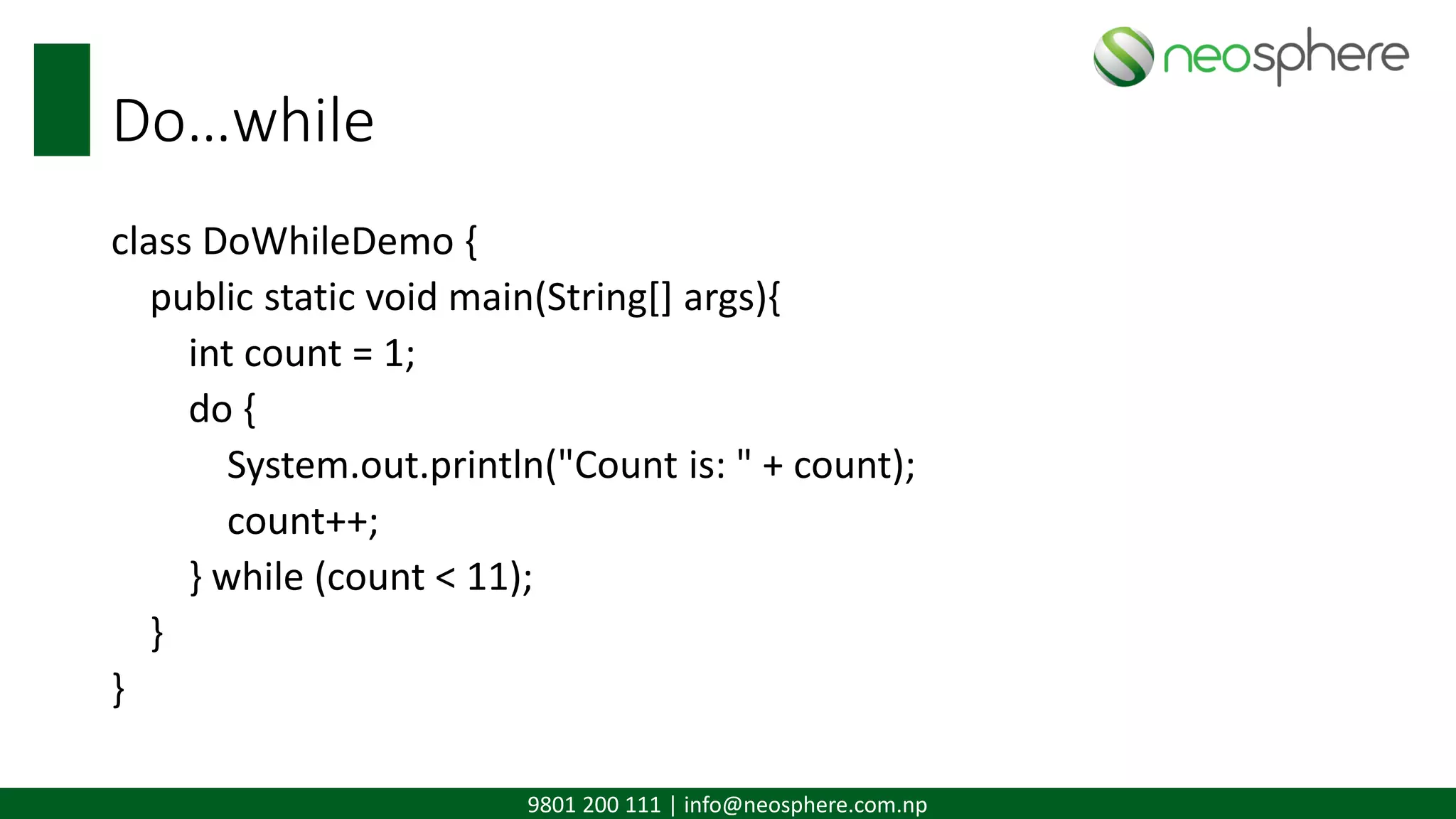 neosphere

Do...while

class DoWhileDemo {
public static void main(String[] args){
int count = 1;
do {
System.out.println("Count is: " + count);
count++;
} while (count < 11);
}
}

9801 200 111 | info@neosphere.com.np